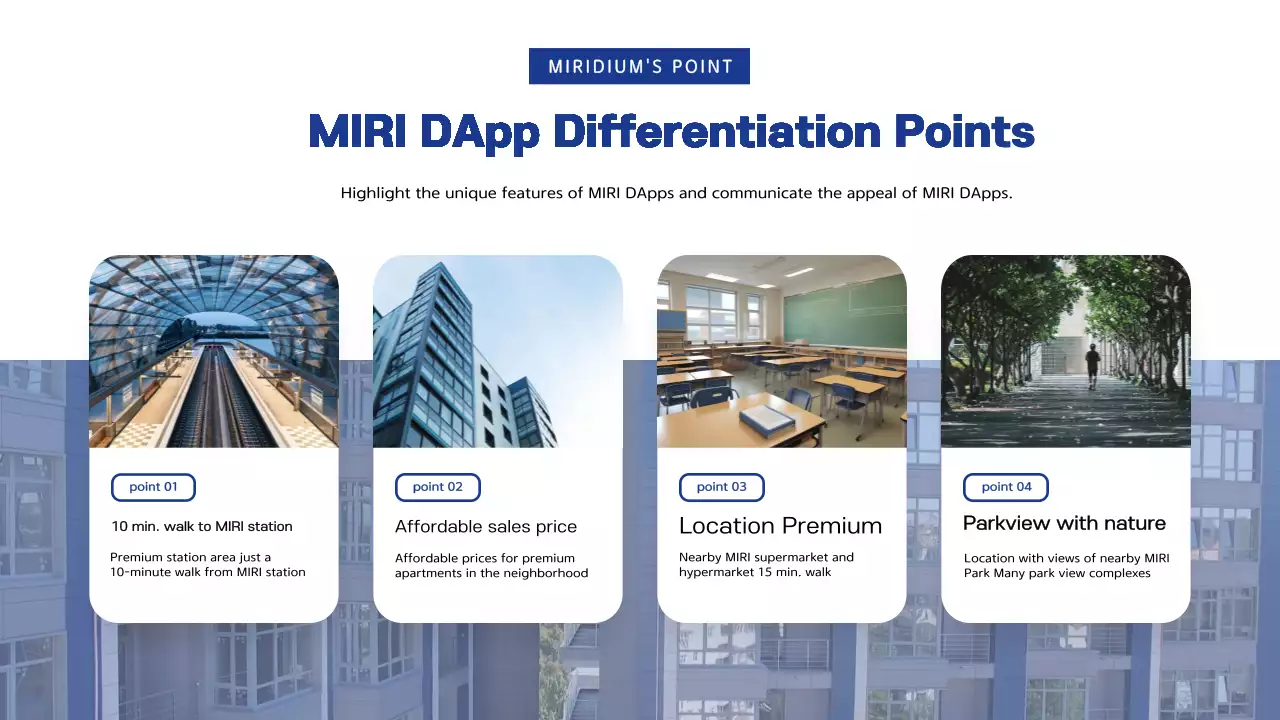 MIRIDIUM'S POINT

MIRI DApp Differentiation Points

Highlight the unique features of MIRI DApps and communicate the appeal of MIRI DApps.

point 01

10 min. walk to MIRI station

Premium station area just a 10-minute walk from MIRI station

point 02

Affordable sales price

Affordable prices for premium apartments in the neighborhood

point 03

Location Premium

Nearby MIRI supermarket and hypermarket 15 min. walk

point 04

Parkview with nature

Location with views of nearby MIRI Park Many park view complexes